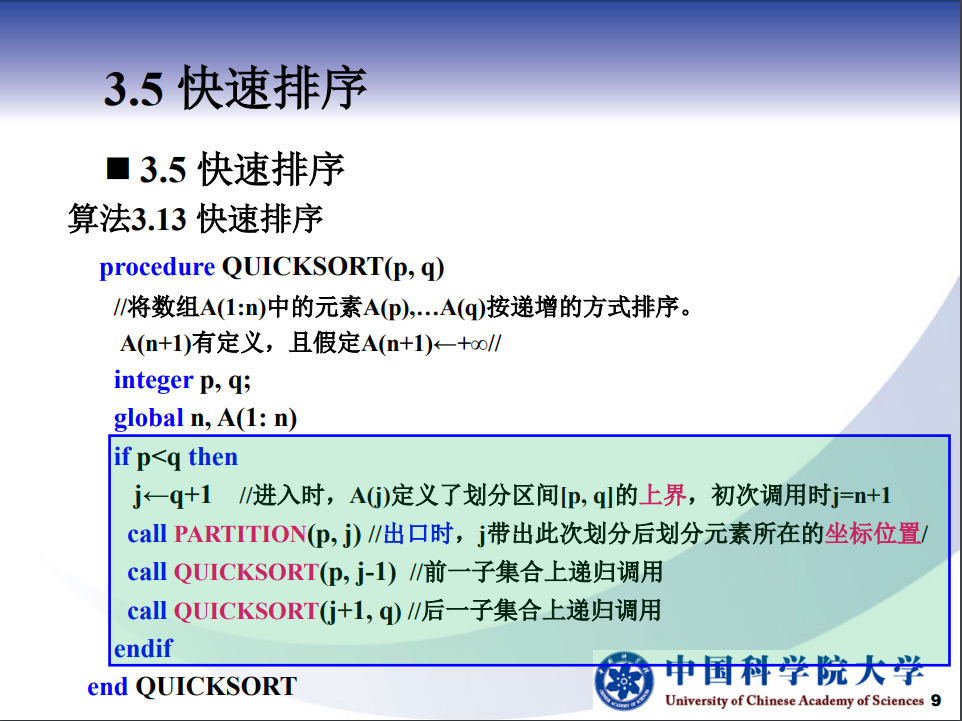 3.5 快速排序

■ 3.5 快速排序

算法3.13 快速排序

procedure QUICKSORT(p, q)

//将数组A(1:n)中的元素A(p),…A(q)按递增的方式排序。

A(n+1)有定义，且假定A(n+1)←+∞//

integer p, q;

global n, A(1: n)

if p<q then

j←q+1 //进入时，A(j)定义了划分区间[p, q]的上界，初次调用时j=n+1

call PARTITION(p, j) //出口时，j带出此次划分后划分元素所在的坐标位置/

call QUICKSORT(p, j-1) //前一子集合上递归调用

call QUICKSORT(j+1, q) //后一子集合上递归调用

endif

end QUICKSORT

中国科学院大学
University of Chinese Academy of Sciences 9